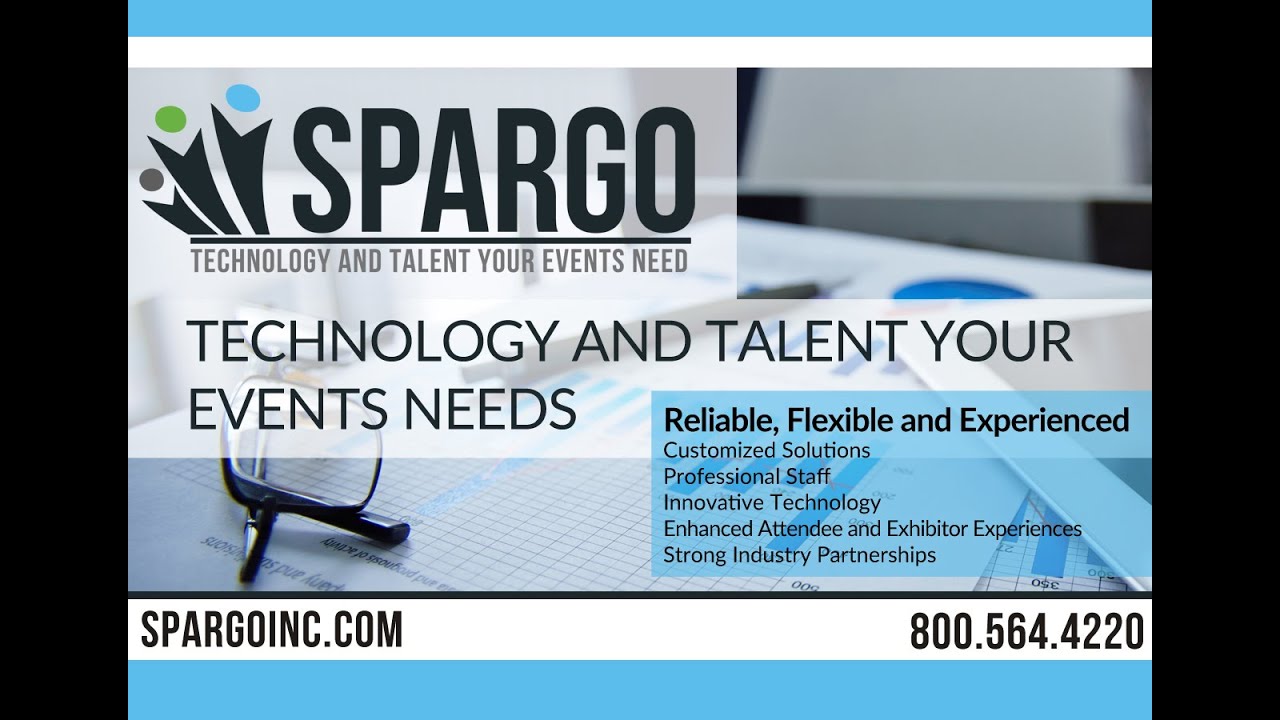 SPARGO
TECHNOLOGY AND TALENT YOUR EVENTS NEED

TECHNOLOGY AND TALENT YOUR EVENTS NEEDS

Reliable, Flexible and Experienced
Customized Solutions
Professional Staff
Innovative Technology
Enhanced Attendee and Exhibitor Experiences
Strong Industry Partnerships

SPARGOINC.COM

800.564.4220